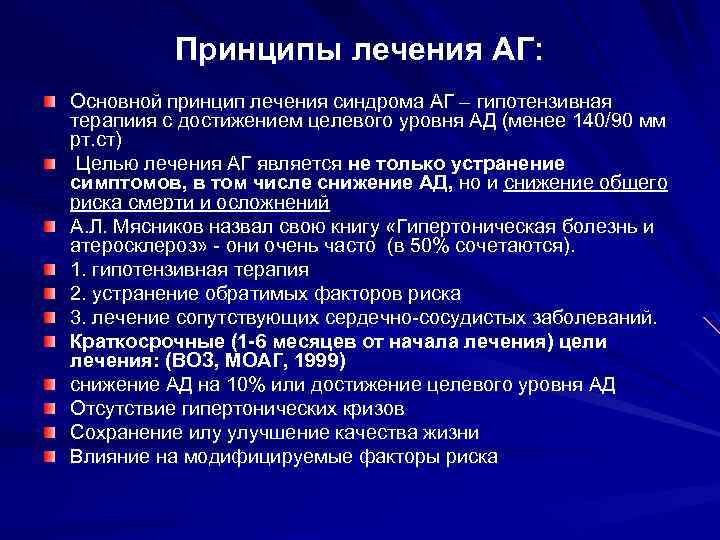 Принципы лечения АГ:

Основной принцип лечения синдрома АГ – гипотензивная терапиия с достижением целевого уровня АД (менее 140/90 мм рт.ст)

Целью лечения АГ является не только устранение симптомов, в том числе снижение АД, но и снижение общего риска смерти и осложнений

А.Л. Мясников назвал свою книгу «Гипертоническая болезнь и атеросклероз» - они очень часто (в 50% сочетаются).

1. гипотензивная терапия

2. устранение обратимых факторов риска

3. лечение сопутствующих сердечно-сосудистых заболеваний.

Краткосрочные (1-6 месяцев от начала лечения) цели лечения: (ВОЗ, МОАГ, 1999)

снижение АД на 10% или достижение целевого уровня АД

Отсутствие гипертонических кризов

Сохранение илу улучшение качества жизни

Влияние на модифицируемые факторы риска